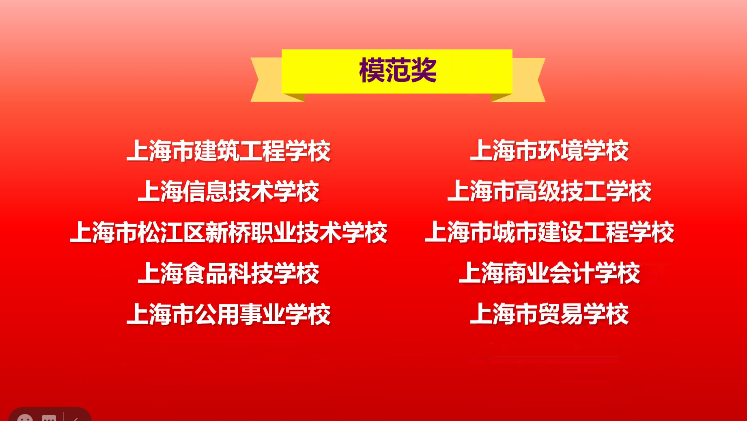 模范奖

上海市建筑工程学校
上海信息技术学校
上海市松江区新桥职业技术学校
上海食品科技学校
上海市公用事业学校

上海市环境学校
上海市高级技工学校
上海市城市建设工程学校
上海商业会计学校
上海市贸易学校